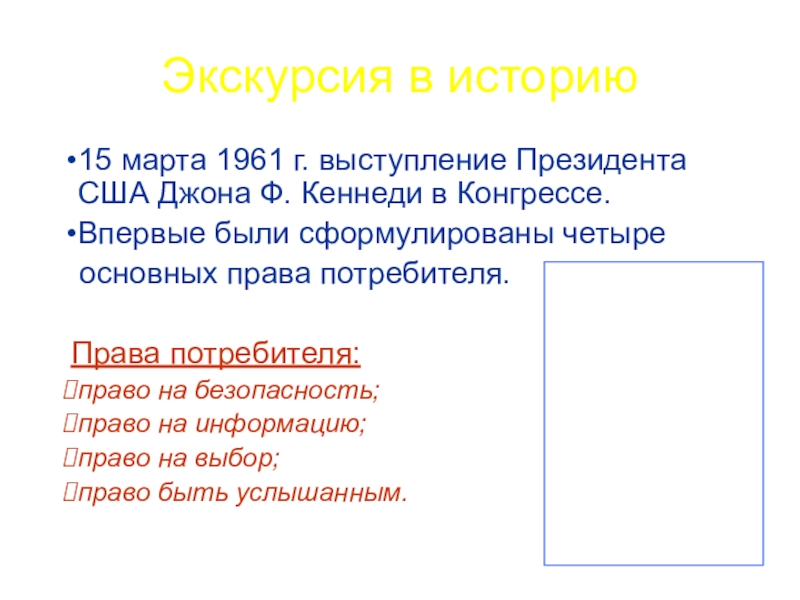 Экскурсия в историю

•15 марта 1961 г. выступление Президента США Джона Ф. Кеннеди в Конгрессе.

•Впервые были сформулированы четыре основных права потребителя.

Права потребителя:

право на безопасность;

право на информацию;

право на выбор;

право быть услышанным.